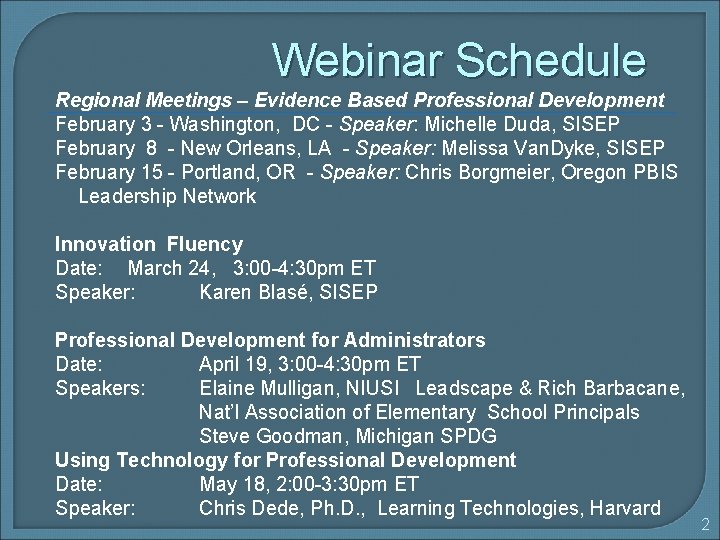 Webinar Schedule

Regional Meetings – Evidence Based Professional Development

February 3 - Washington, DC - Speaker: Michelle Duda, SISEP
February 8 - New Orleans, LA - Speaker: Melissa VanDyke, SISEP
February 15 - Portland, OR - Speaker: Chris Borgmeier, Oregon PBIS Leadership Network

Innovation Fluency
Date: March 24, 3:00-4:30pm ET
Speaker: Karen Blasé, SISEP

Professional Development for Administrators
Date: April 19, 3:00-4:30pm ET
Speakers: Elaine Mulligan, NIUSI Leadscape & Rich Barbacane, Nat'l Association of Elementary School Principals
Steve Goodman, Michigan SPDG

Using Technology for Professional Development
Date: May 18, 2:00-3:30pm ET
Speaker: Chris Dede, Ph.D., Learning Technologies, Harvard

2